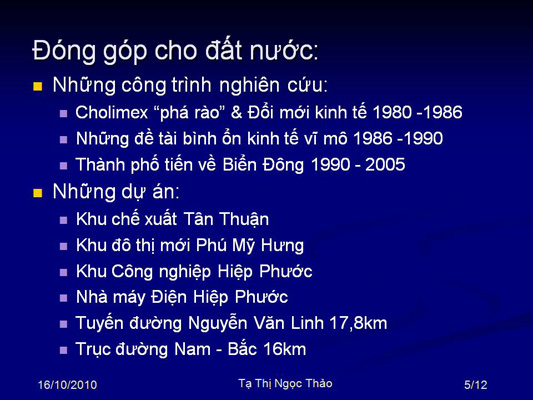 Đóng góp cho đất nước:

Những công trình nghiên cứu:

Cholimex “phá rào” & Đổi mới kinh tế 1980 -1986

Những đề tài bình ổn kinh tế vĩ mô 1986 -1990

Thành phố tiến về Biển Đông 1990 - 2005

Những dự án:

Khu chế xuất Tân Thuận

Khu đô thị mới Phú Mỹ Hưng

Khu Công nghiệp Hiệp Phước

Nhà máy Điện Hiệp Phước

Tuyến đường Nguyễn Văn Linh 17,8km

Trục đường Nam - Bắc 16km

16/10/2010

Tạ Thị Ngọc Thảo

5/12